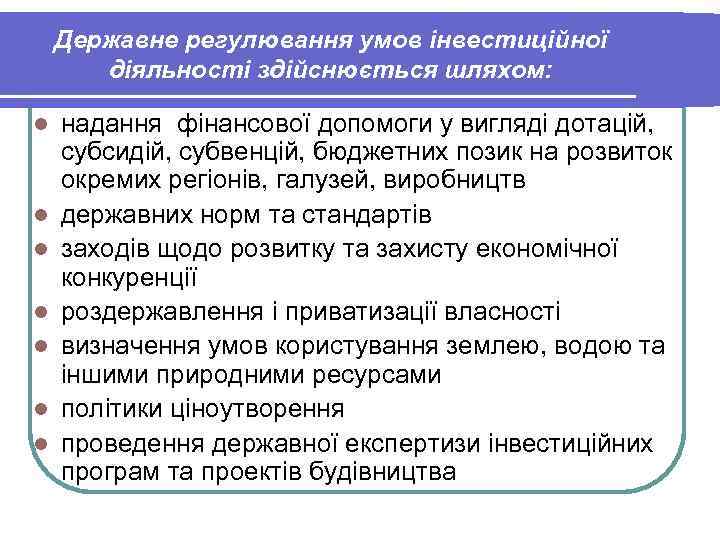 Державне регулювання умов інвестиційної діяльності здійснюється шляхом:

- надання фінансової допомоги у вигляді дотацій, субсидій, субвенцій, бюджетних позик на розвиток окремих регіонів, галузей, виробництв
- державних норм та стандартів
- заходів щодо розвитку та захисту економічної конкуренції
- роздержавлення і приватизації власності
- визначення умов користування землею, водою та іншими природними ресурсами
- політики ціноутворення
- проведення державної експертизи інвестиційних програм та проектів будівництва